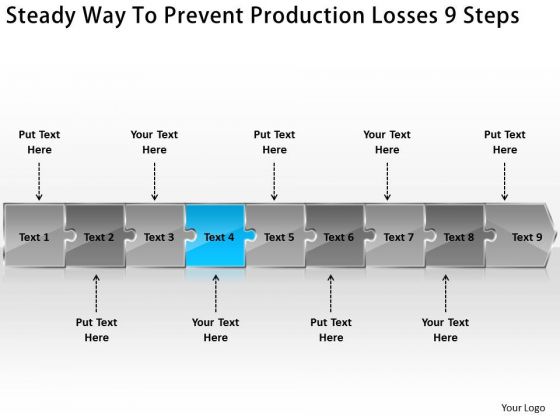 Steady Way To Prevent Production Losses 9 Steps

Put Text Here

Your Text Here

Put Text Here

Your Text Here

Put Text Here

Text 1

Text 2

Text 3

Text 4

Text 5

Text 6

Text 7

Text 8

Text 9

Put Text Here

Your Text Here

Put Text Here

Your Text Here

Your Logo